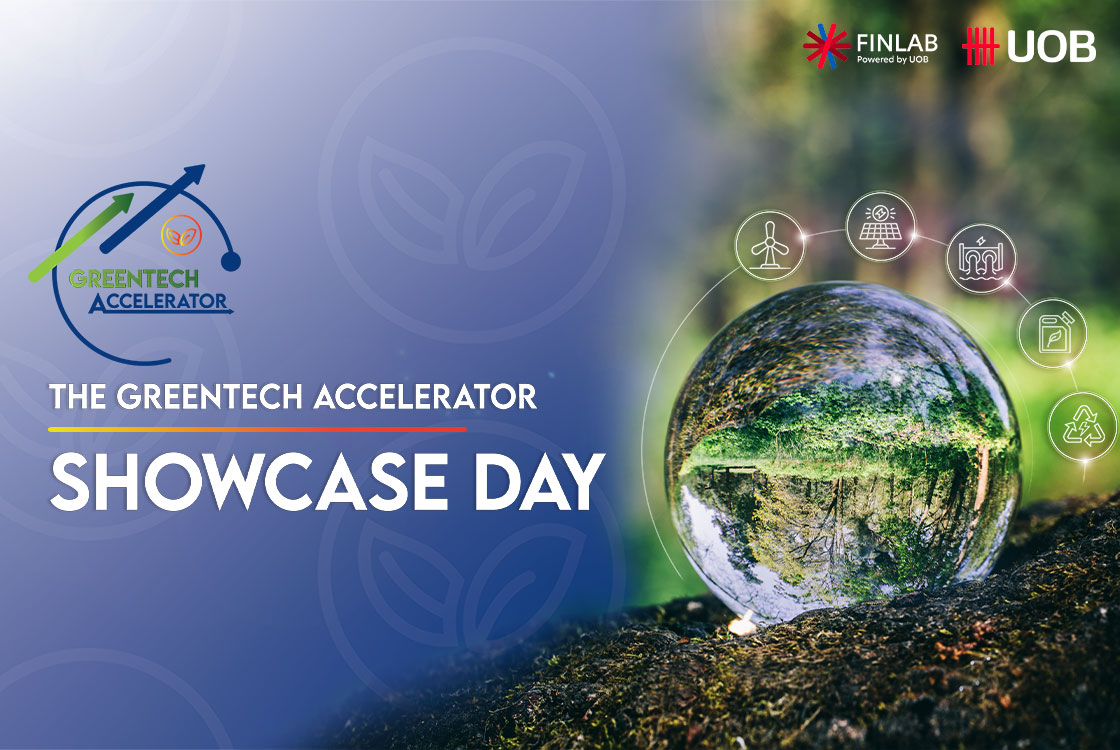 FINLAB
Powered by UOB
UOB

GREENTECH
ACCELERATOR

THE GREENTECH ACCELERATOR
SHOWCASE DAY